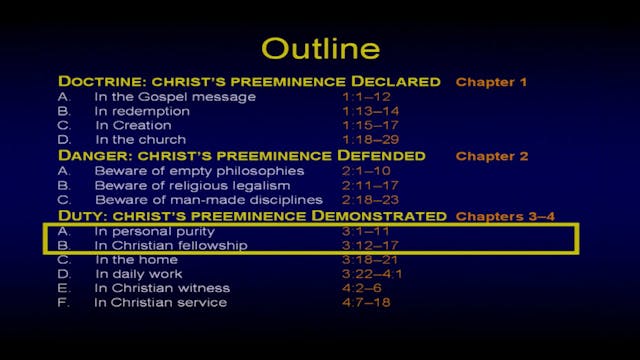 Outline

DOCTRINE: CHRIST'S PREEMINENCE DECLARED Chapter 1
A. In the Gospel message 1:1–12
B. In redemption 1:13–14
C. In Creation 1:15–17
D. In the church 1:18–29

DANGER: CHRIST'S PREEMINENCE DEFENDED Chapter 2
A. Beware of empty philosophies 2:1–10
B. Beware of religious legalism 2:11–17
C. Beware of man-made disciplines 2:18–23

DUTY: CHRIST'S PREEMINENCE DEMONSTRATED Chapters 3–4
A. In personal purity 3:1–11
B. In Christian fellowship 3:12–17
C. In the home 3:18–21
D. In daily work 3:22–4:1
E. In Christian witness 4:2–6
F. In Christian service 4:7–18